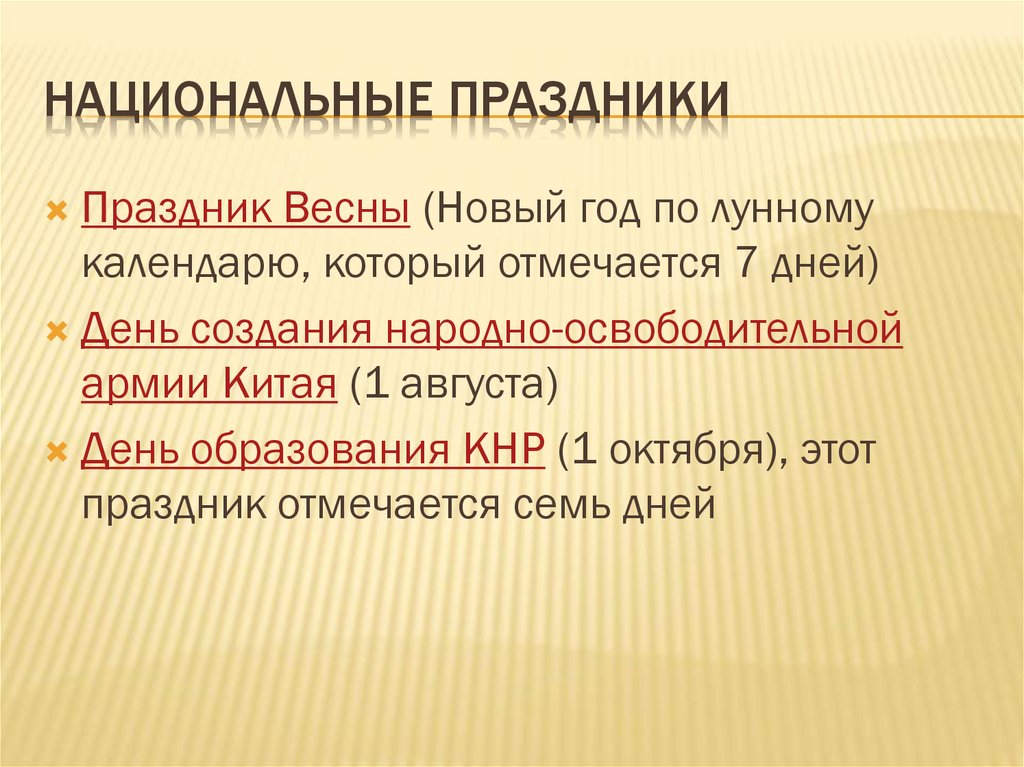 НАЦИОНАЛЬНЫЕ ПРАЗДНИКИ

Праздник Весны (Новый год по лунному календарю, который отмечается 7 дней)

День создания народно-освободительной армии Китая (1 августа)

День образования КНР (1 октября), этот праздник отмечается семь дней